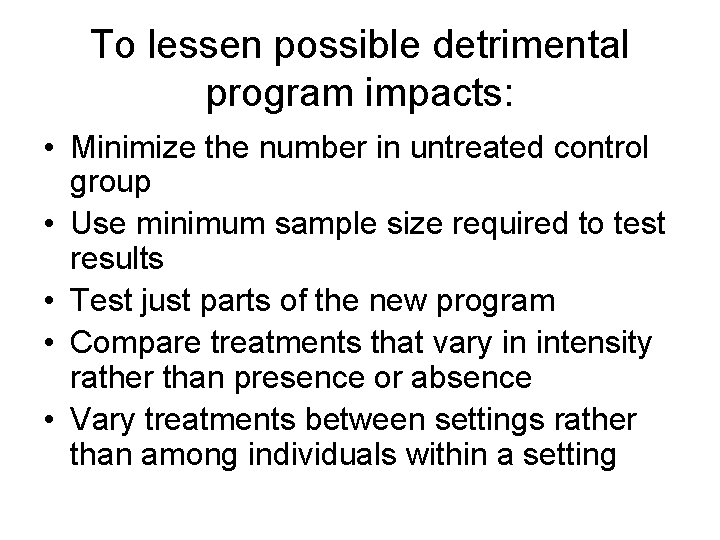 To lessen possible detrimental program impacts:

• Minimize the number in untreated control group
• Use minimum sample size required to test results
• Test just parts of the new program
• Compare treatments that vary in intensity rather than presence or absence
• Vary treatments between settings rather than among individuals within a setting